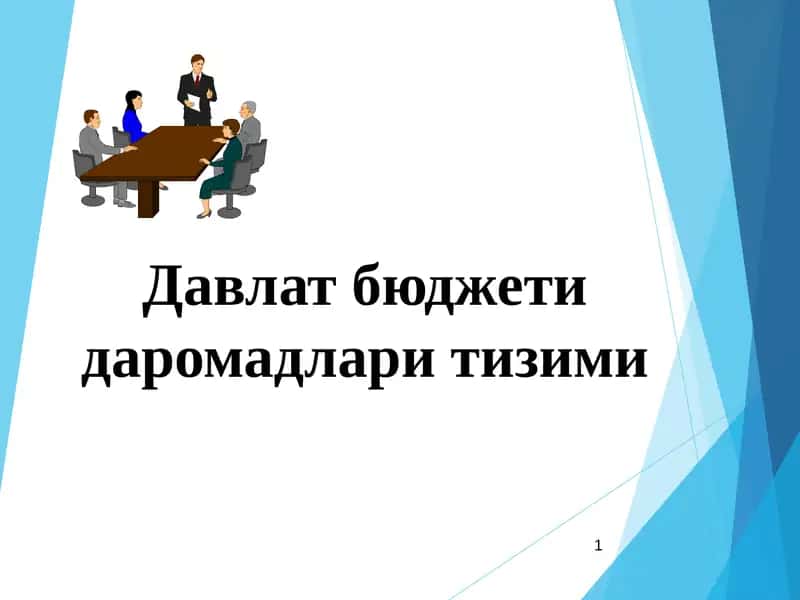 Давлат бюджети даромадлари тизими

1